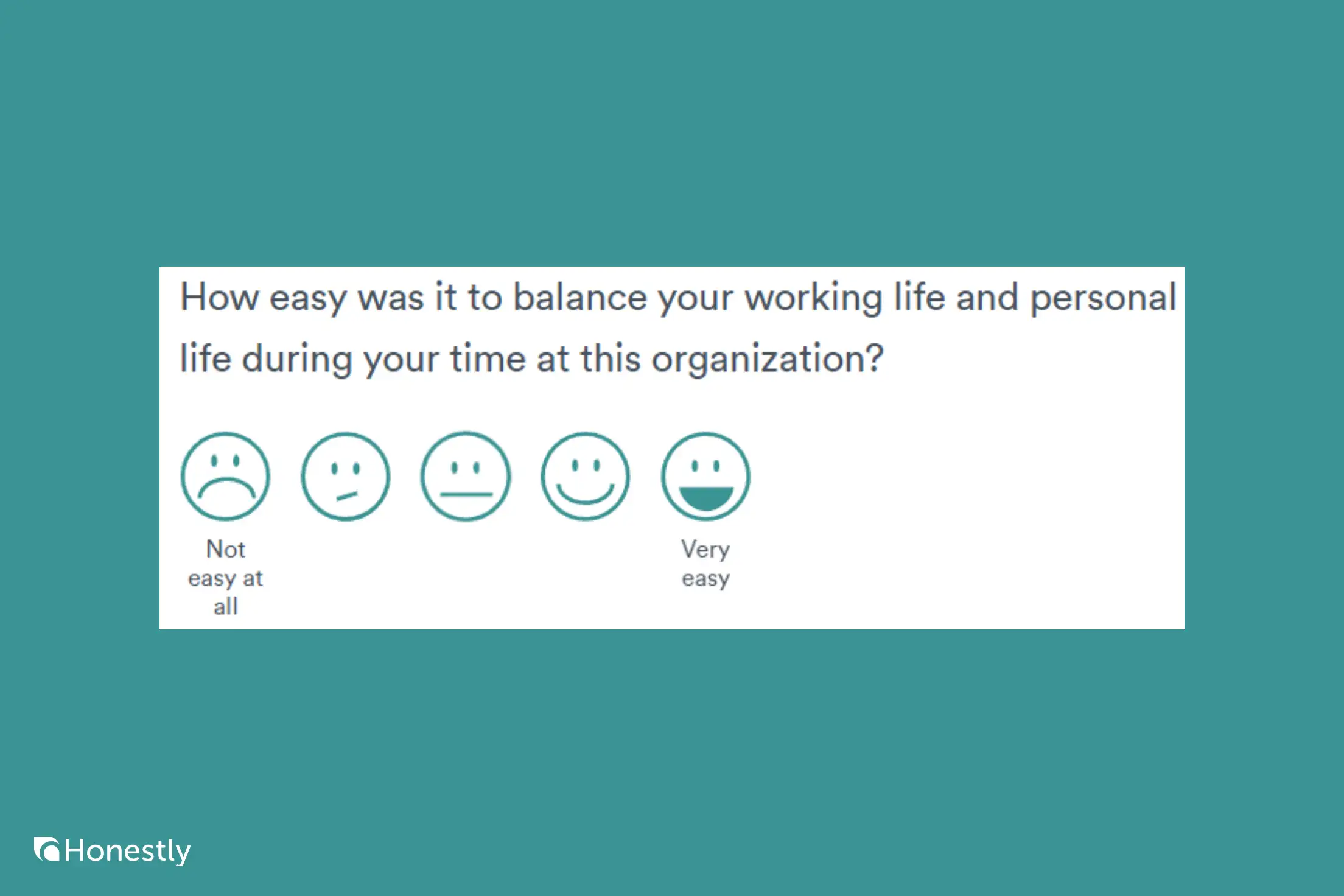 How easy was it to balance your working life and personal life during your time at this organization?

Not easy at all

Very easy

Honestly